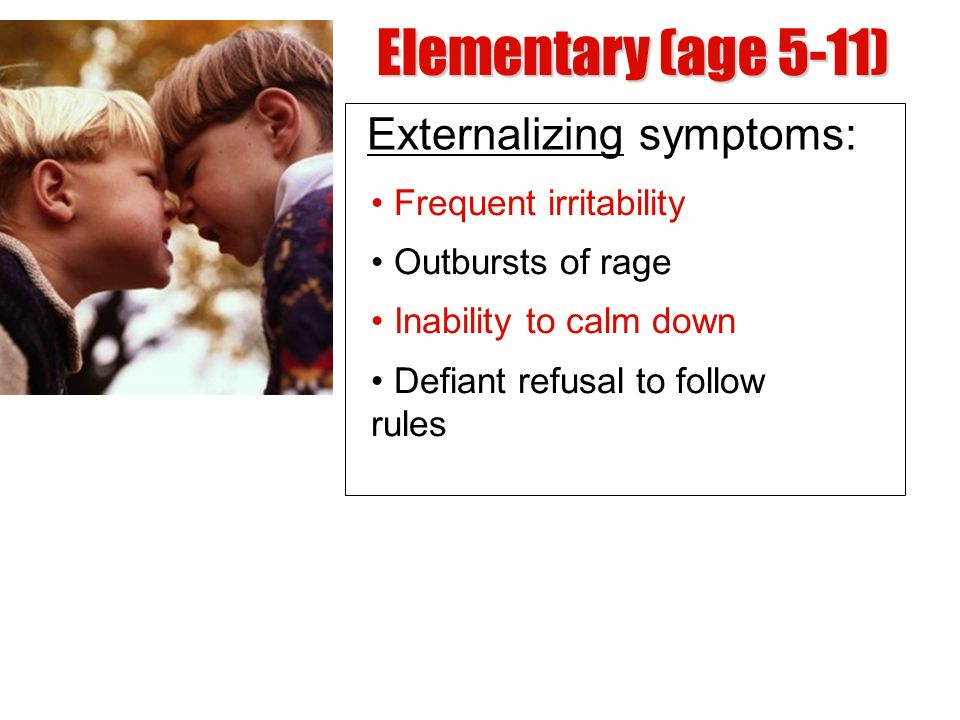 Elementary (age 5-11)

Externalizing symptoms:

• Frequent irritability

• Outbursts of rage

• Inability to calm down

• Defiant refusal to follow rules